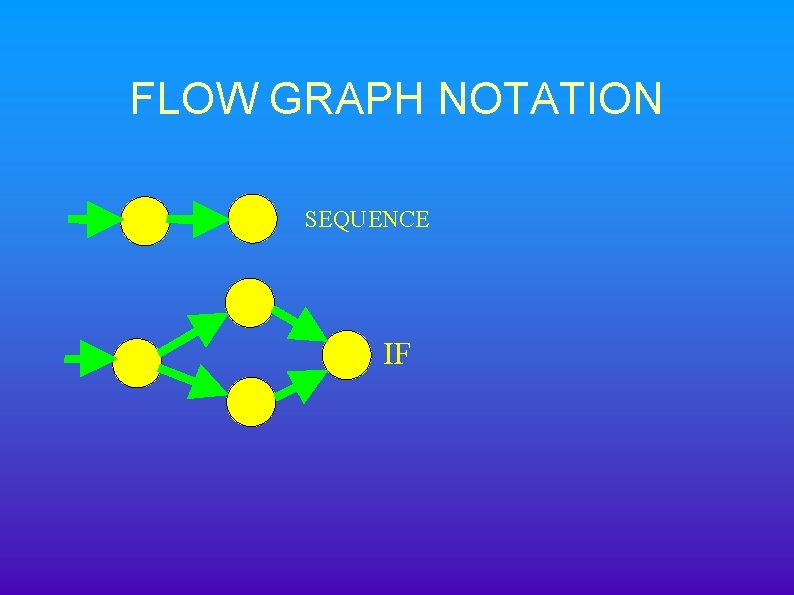 FLOW GRAPH NOTATION

SEQUENCE

IF